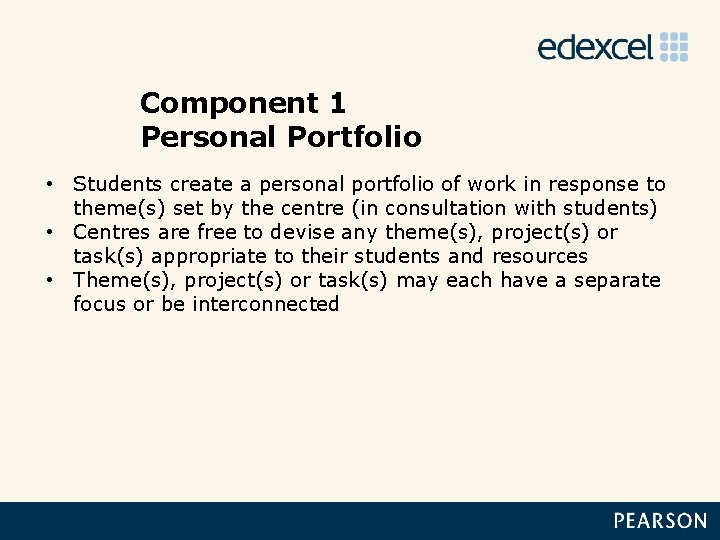 edexcel

Component 1
Personal Portfolio

• Students create a personal portfolio of work in response to theme(s) set by the centre (in consultation with students)
• Centres are free to devise any theme(s), project(s) or task(s) appropriate to their students and resources
• Theme(s), project(s) or task(s) may each have a separate focus or be interconnected

PEARSON